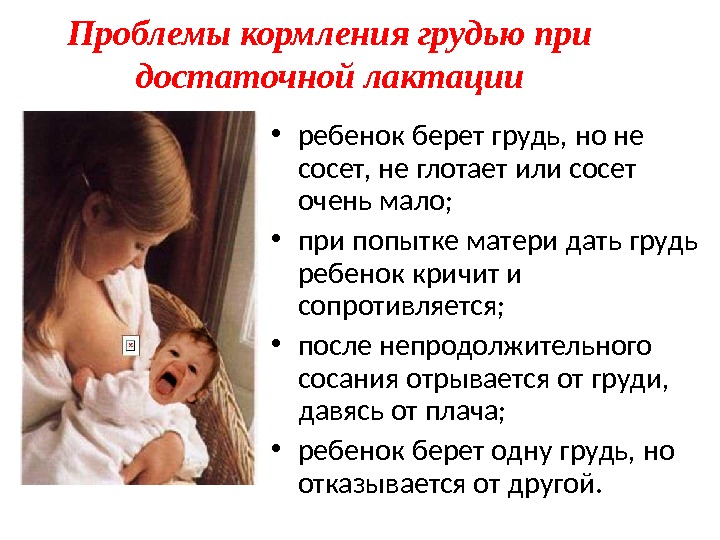 Проблемы кормления грудью при достаточной лактации

• ребенок берет грудь, но не сосет, не глотает или сосет очень мало;
• при попытке матери дать грудь ребенок кричит и сопротивляется;
• после непродолжительного сосания отрывается от груди, давясь от плача;
• ребенок берет одну грудь, но отказывается от другой.